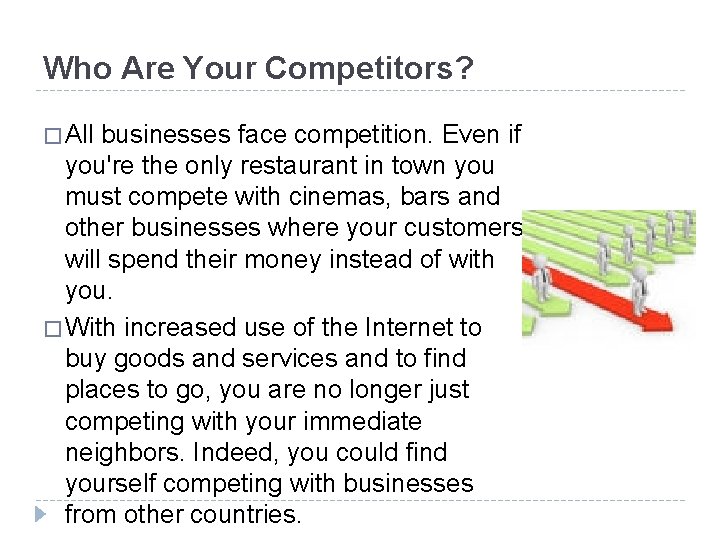 Who Are Your Competitors?

□ All businesses face competition. Even if you're the only restaurant in town you must compete with cinemas, bars and other businesses where your customers will spend their money instead of with you.

□ With increased use of the Internet to buy goods and services and to find places to go, you are no longer just competing with your immediate neighbors. Indeed, you could find yourself competing with businesses from other countries.